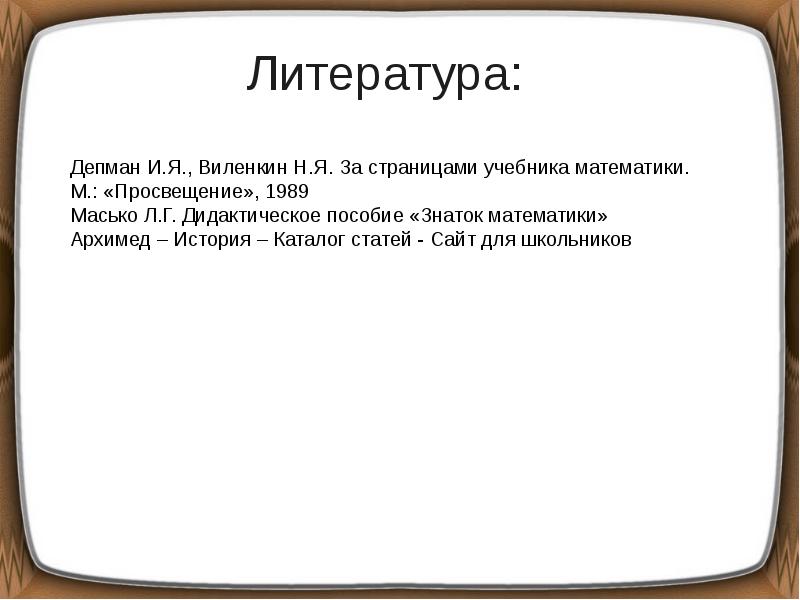 Литература:

Депман И.Я., Виленкин Н.Я. За страницами учебника математики. М.: «Просвещение», 1989
Масько Л.Г. Дидактическое пособие «Знаток математики»
Архимед – История – Каталог статей - Сайт для школьников